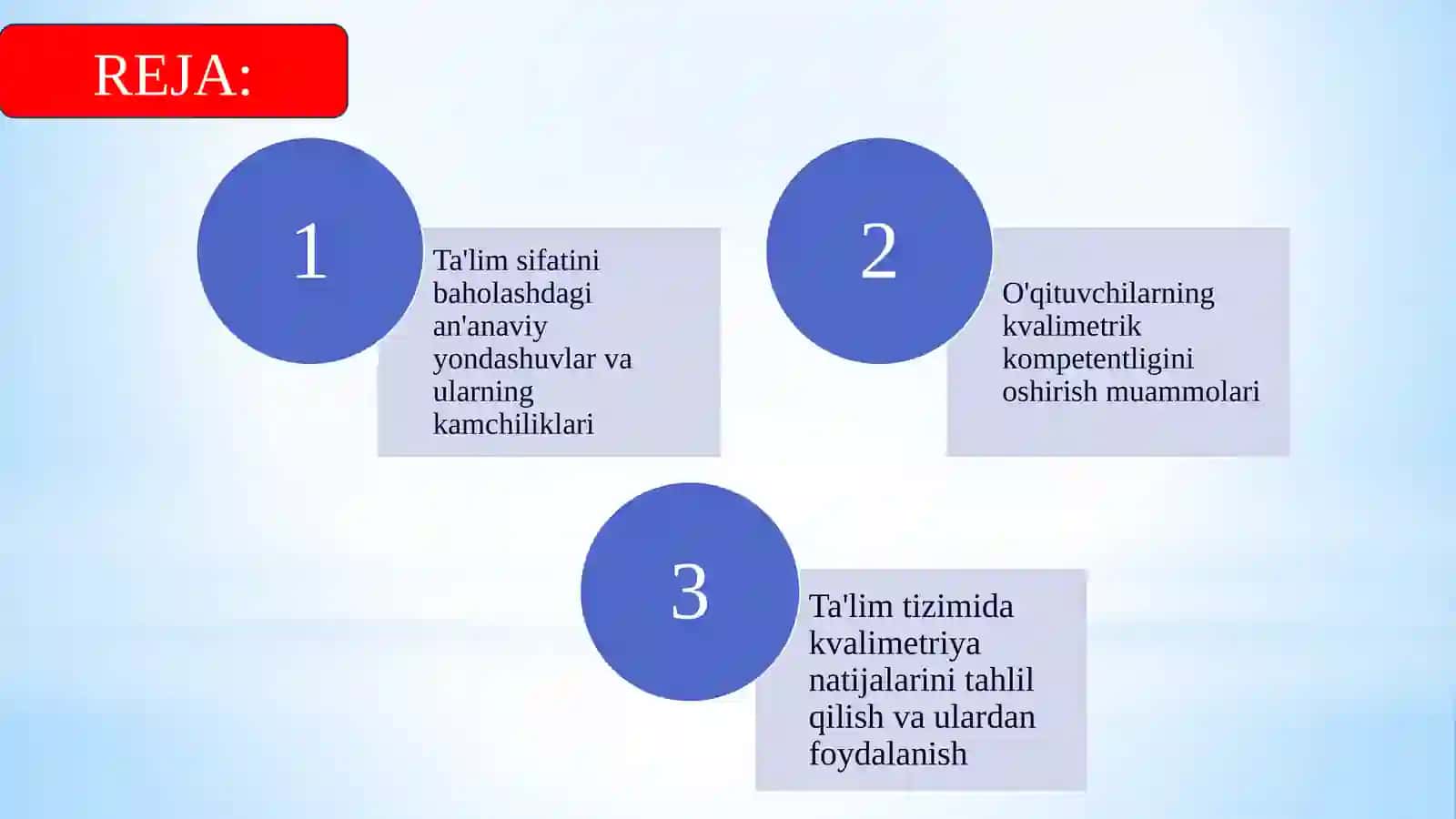 REJA:

1

Ta'lim sifatini baholashdagi an'anaviy yondashuvlar va ularning kamchiliklari

2

O'qituvchilarning kvalimetrik kompetentligini oshirish muammolari

3

Ta'lim tizimida kvalimetriya natijalarini tahlil qilish va ulardan foydalanish